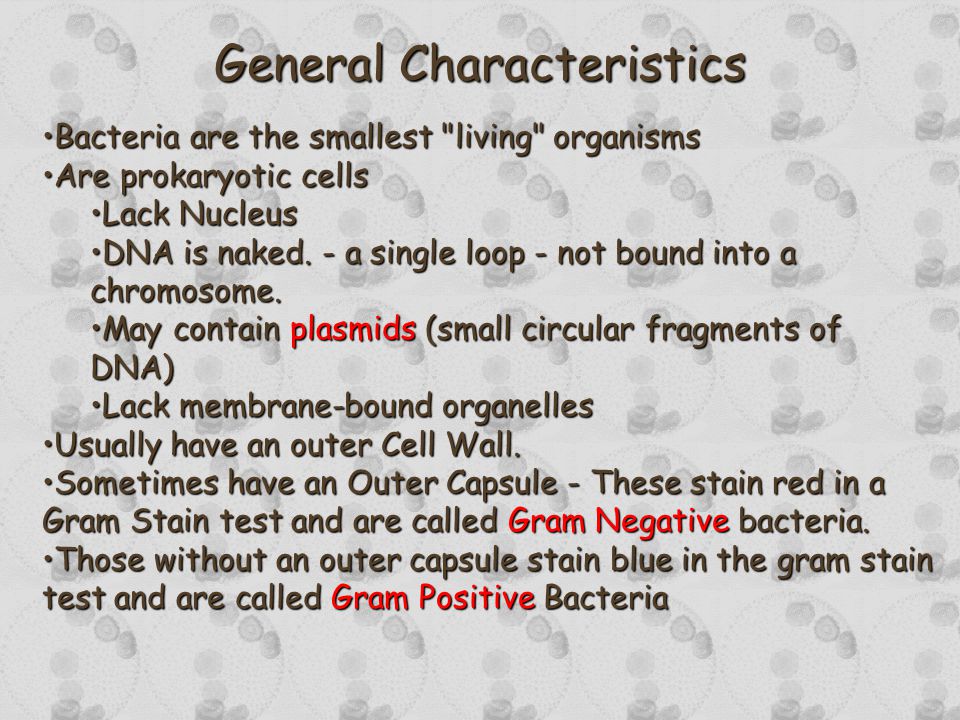 General Characteristics

•Bacteria are the smallest "living" organisms
•Are prokaryotic cells
•Lack Nucleus
•DNA is naked. - a single loop - not bound into a chromosome.
•May contain plasmids (small circular fragments of DNA)
•Lack membrane-bound organelles
•Usually have an outer Cell Wall.
•Sometimes have an Outer Capsule - These stain red in a Gram Stain test and are called Gram Negative bacteria.
•Those without an outer capsule stain blue in the gram stain test and are called Gram Positive Bacteria